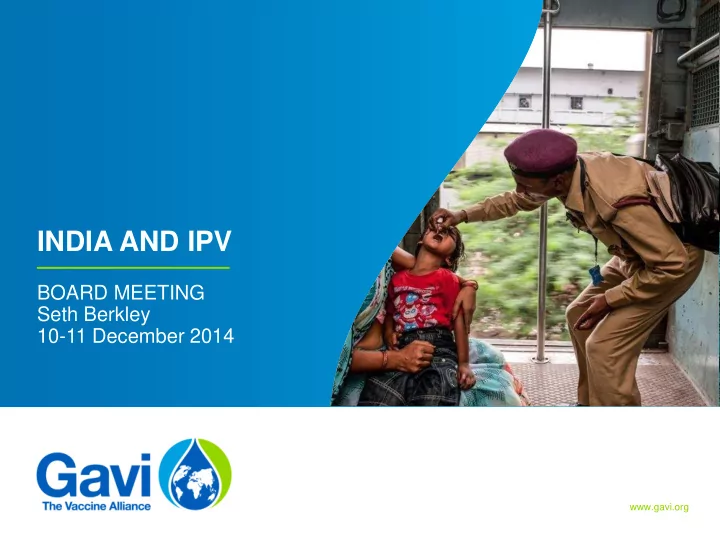 INDIA AND IPV

BOARD MEETING
Seth Berkley
10-11 December 2014

Gavi
The Vaccine Alliance

www.gavi.org